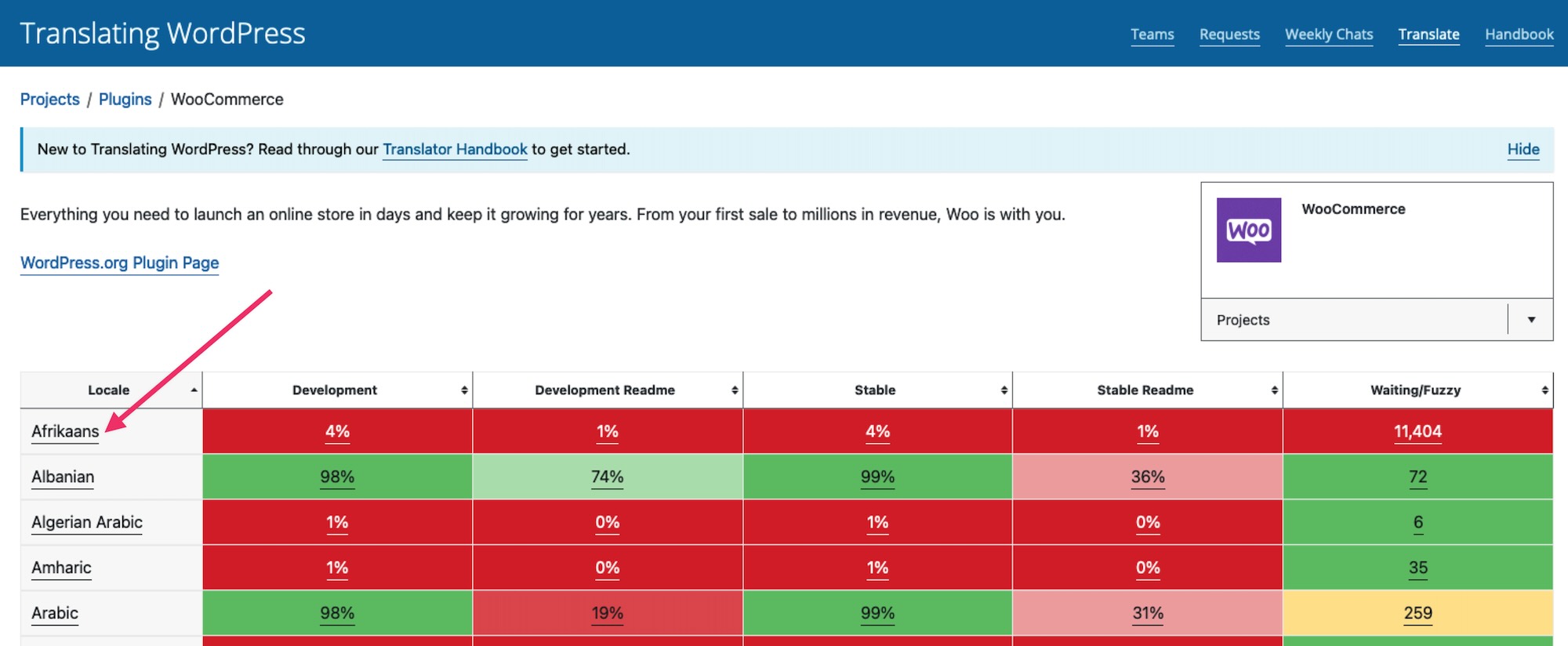 Translating WordPress

Teams Requests Weekly Chats Translate Handbook

Projects / Plugins / WooCommerce

New to Translating WordPress? Read through our Translator Handbook to get started. Hide

Everything you need to launch an online store in days and keep it growing for years. From your first sale to millions in revenue, Woo is with you.

WordPress.org Plugin Page

Woo

WooCommerce

Projects

| Locale | Development | Development Readme | Stable | Stable Readme | Waiting/Fuzzy |
|---|---|---|---|---|---|
| Afrikaans | 4% | 1% | 4% | 1% | 11,404 |
| Albanian | 98% | 74% | 99% | 36% | 72 |
| Algerian Arabic | 1% | 0% | 1% | 0% | 6 |
| Amharic | 1% | 0% | 1% | 0% | 35 |
| Arabic | 98% | 19% | 99% | 31% | 259 |